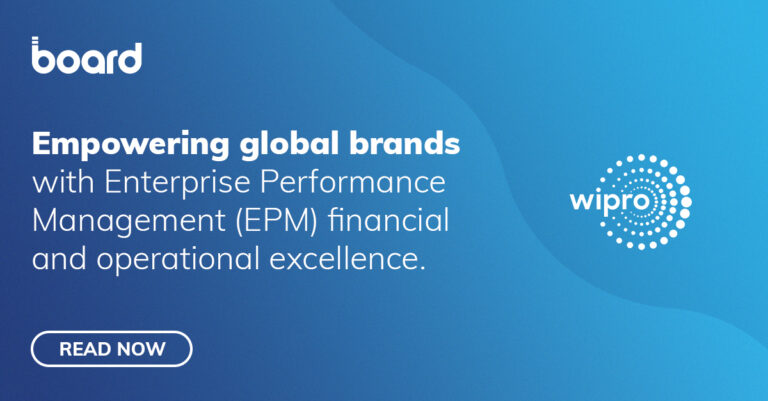 board

Empowering global brands with Enterprise Performance Management (EPM) financial and operational excellence.

READ NOW

wipro